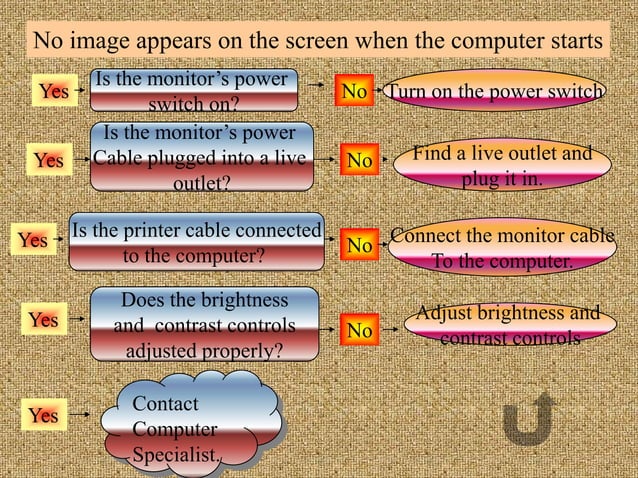 No image appears on the screen when the computer starts

Yes

Is the monitor's power switch on?

No

Turn on the power switch

Yes

Is the monitor's power Cable plugged into a live outlet?

No

Find a live outlet and plug it in.

Yes

Is the printer cable connected to the computer?

No

Connect the monitor cable To the computer.

Yes

Does the brightness and contrast controls adjusted properly?

No

Adjust brightness and contrast controls

Yes

Contact Computer Specialist.